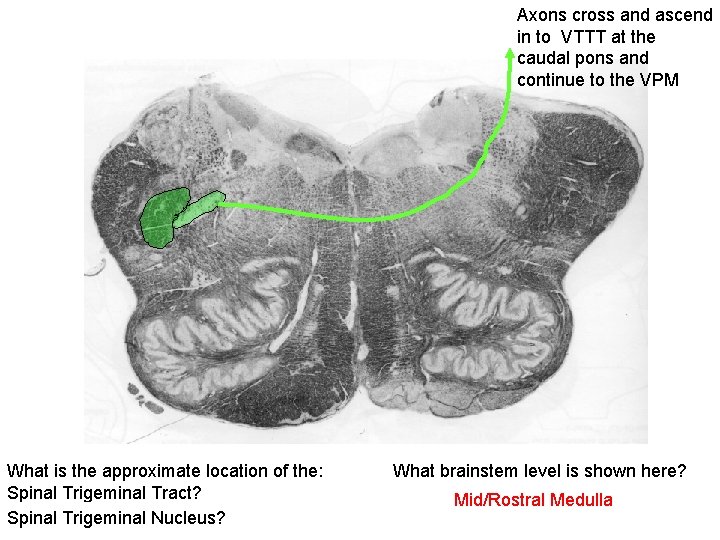 Axons cross and ascend in to VTTT at the caudal pons and continue to the VPM

What is the approximate location of the:
Spinal Trigeminal Tract?
Spinal Trigeminal Nucleus?

What brainstem level is shown here?
Mid/Rostral Medulla